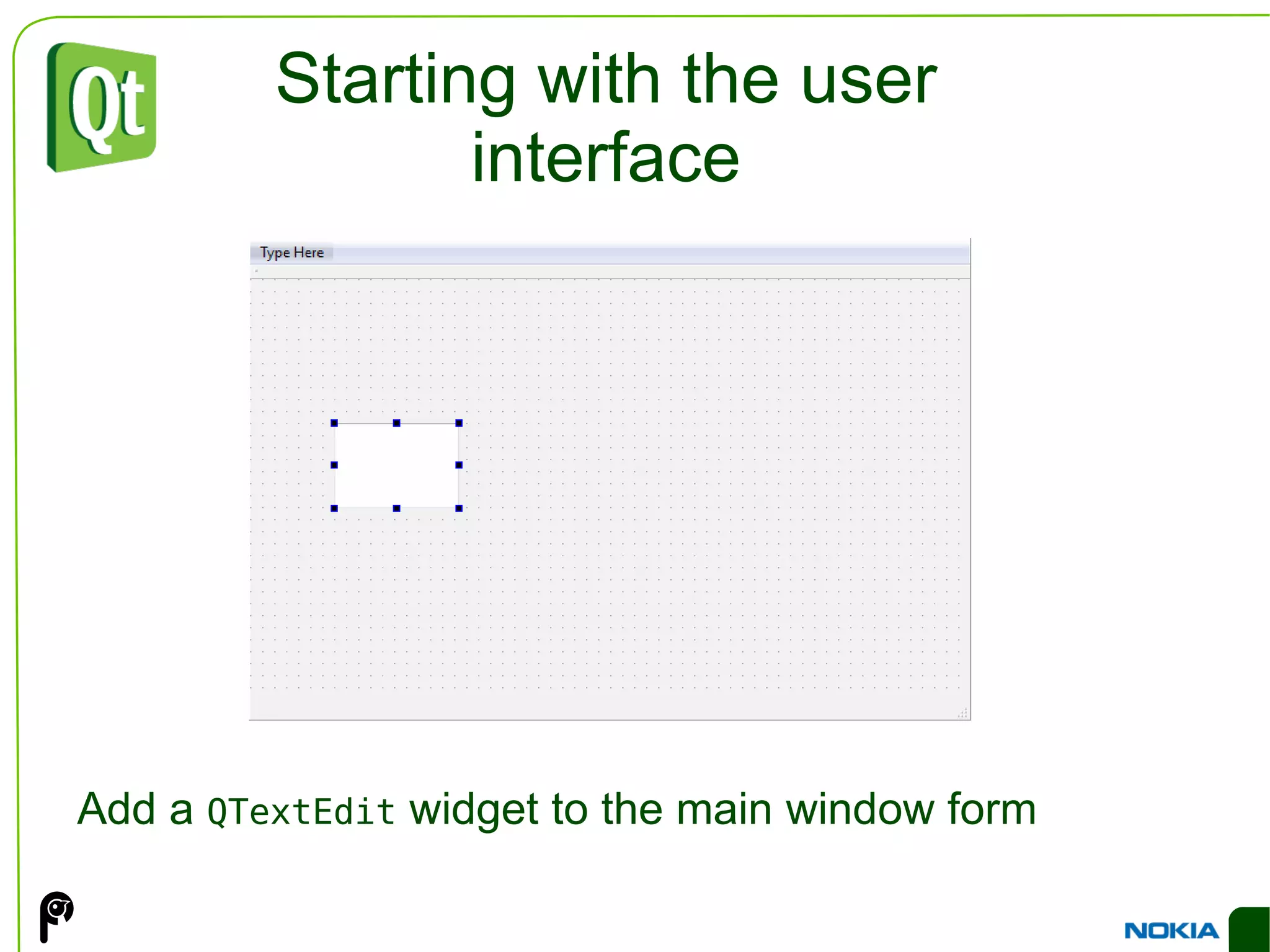 Qt

Starting with the user interface

Type Here

Add a QTextEdit widget to the main window form

NOKIA